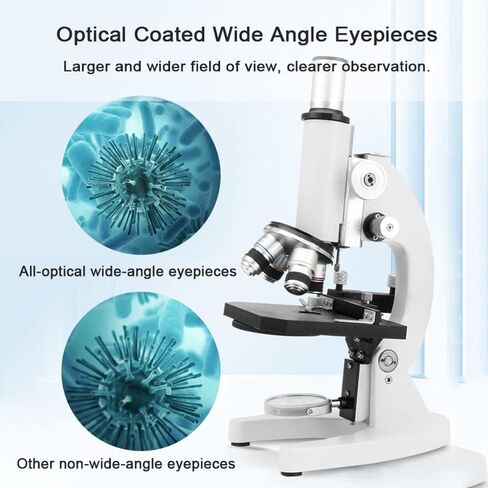 Optical Coated Wide Angle Eyepieces

Larger and wider field of view, clearer observation.

All-optical wide-angle eyepieces

Other non-wide-angle eyepieces